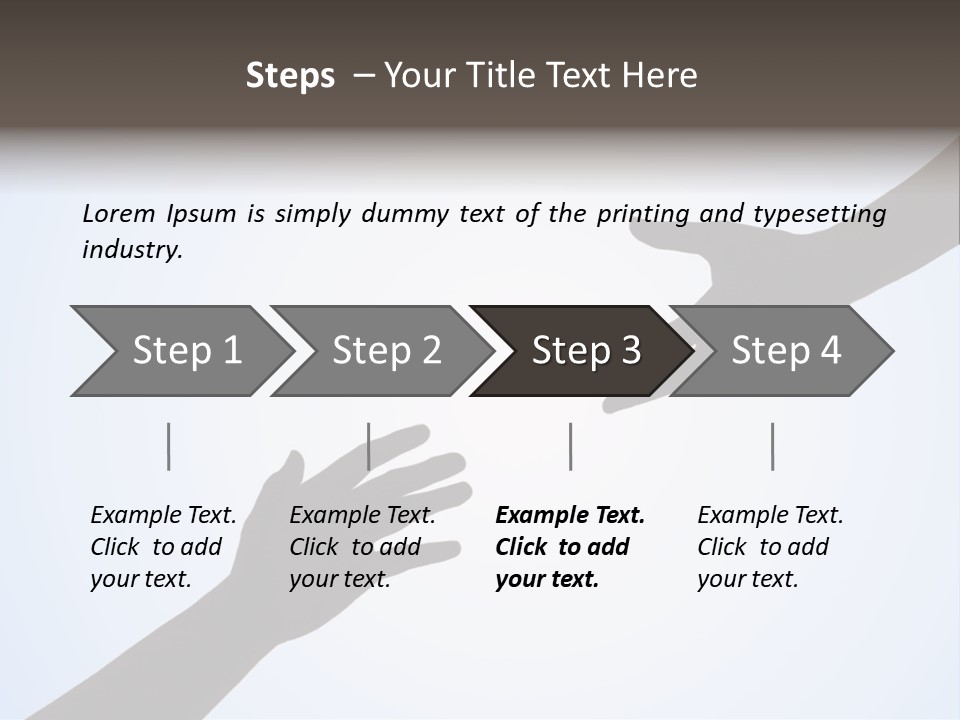 Steps – Your Title Text Here

Lorem Ipsum is simply dummy text of the printing and typesetting industry.

Step 1

Step 2

Step 3

Step 4

Example Text. Click to add your text.

Example Text. Click to add your text.

Example Text. Click to add your text.

Example Text. Click to add your text.